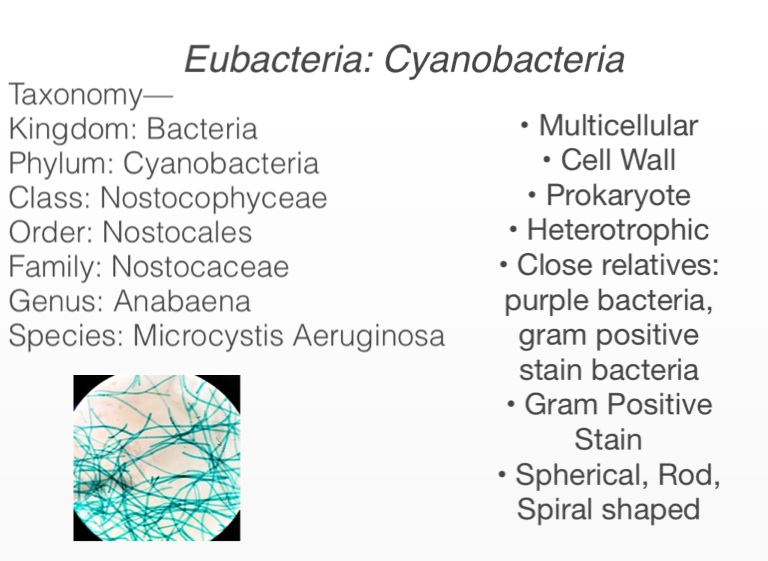 Eubacteria: Cyanobacteria

Taxonomy—
Kingdom: Bacteria
Phylum: Cyanobacteria
Class: Nostocophyceae
Order: Nostocales
Family: Nostocaceae
Genus: Anabaena
Species: Microcystis Aeruginosa

• Multicellular
• Cell Wall
• Prokaryote
• Heterotrophic
• Close relatives: purple bacteria, gram positive stain bacteria
• Gram Positive Stain
• Spherical, Rod, Spiral shaped